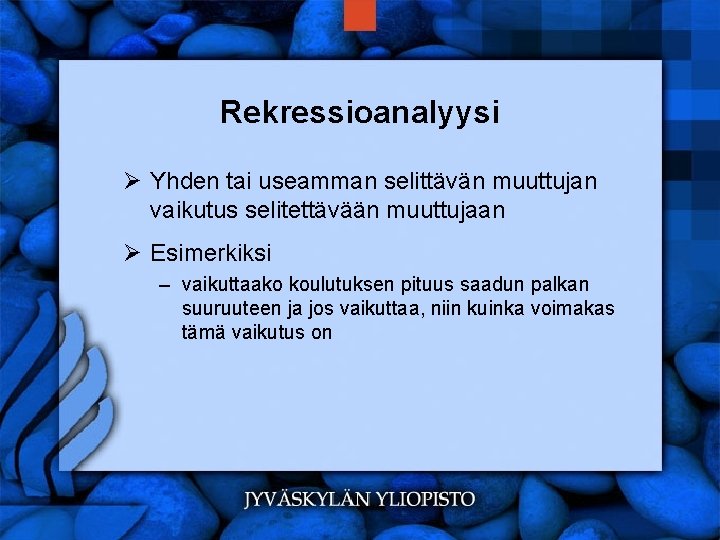 Rekressioanalyysi

➢ Yhden tai useamman selittävän muuttujan vaikutus selitettävään muuttujaan

➢ Esimerkiksi

– vaikuttaako koulutuksen pituus saadun palkan suuruuteen ja jos vaikuttaa, niin kuinka voimakas tämä vaikutus on

JYVÄSKYLÄN YLIOPISTO